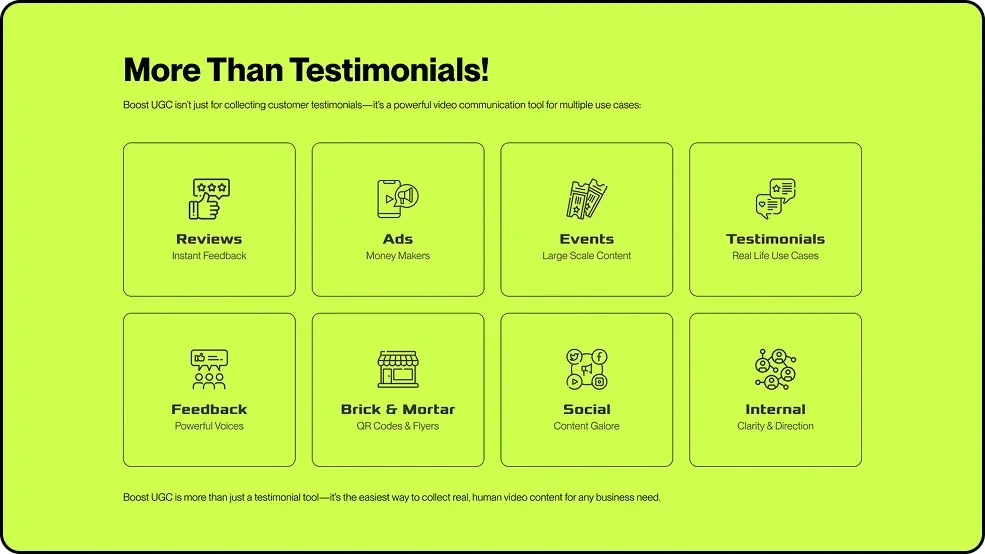 More Than Testimonials!

Boost UGC isn't just for collecting customer testimonials—it's a powerful video communication tool for multiple use cases:

Reviews
Instant Feedback

Ads
Money Makers

Events
Large Scale Content

Testimonials
Real Life Use Cases

Feedback
Powerful Voices

Brick & Mortar
QR Codes & Flyers

Social
Content Galore

Internal
Clarity & Direction

Boost UGC is more than just a testimonial tool—it's the easiest way to collect real, human video content for any business need.